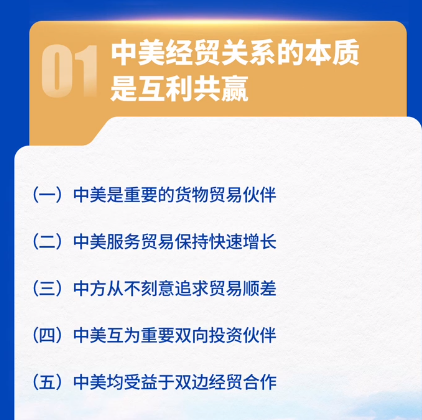 01 中美经贸关系的本质是互利共赢

（一）中美是重要的货物贸易伙伴

（二）中美服务贸易保持快速增长

（三）中方从不刻意追求贸易顺差

（四）中美互为重要双向投资伙伴

（五）中美均受益于双边经贸合作